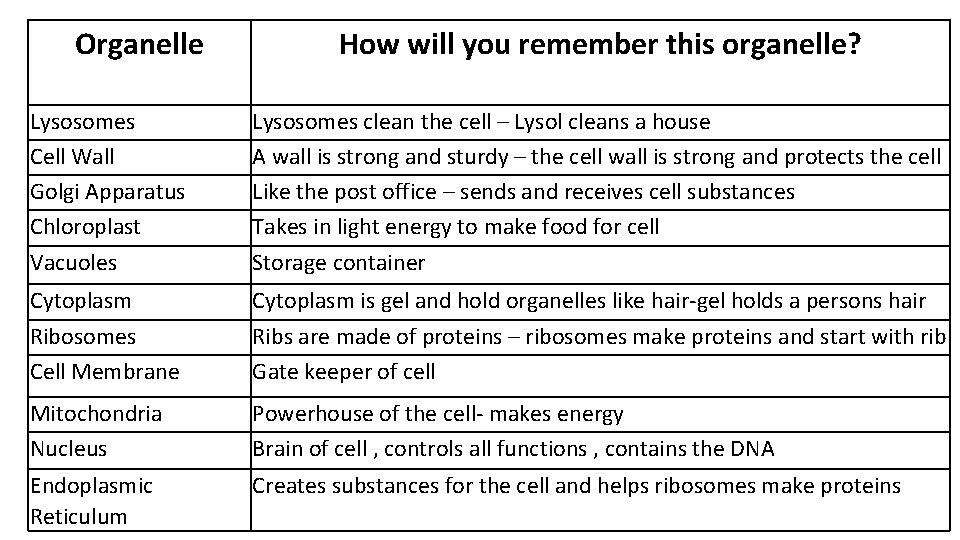 | Organelle | How will you remember this organelle? |
|---|---|
| Lysosomes | Lysosomes clean the cell – Lysol cleans a house |
| Cell Wall | A wall is strong and sturdy – the cell wall is strong and protects the cell |
| Golgi Apparatus | Like the post office – sends and receives cell substances |
| Chloroplast | Takes in light energy to make food for cell |
| Vacuoles | Storage container |
| Cytoplasm | Cytoplasm is gel and hold organelles like hair-gel holds a persons hair |
| Ribosomes | Ribs are made of proteins – ribosomes make proteins and start with rib |
| Cell Membrane | Gate keeper of cell |
| Mitochondria | Powerhouse of the cell- makes energy |
| Nucleus | Brain of cell , controls all functions , contains the DNA |
| Endoplasmic Reticulum | Creates substances for the cell and helps ribosomes make proteins |